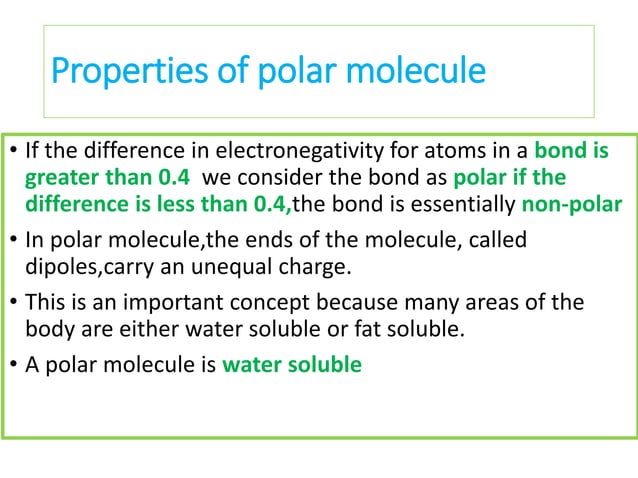 Properties of polar molecule

• If the difference in electronegativity for atoms in a bond is greater than 0.4 we consider the bond as polar if the difference is less than 0.4,the bond is essentially non-polar

• In polar molecule,the ends of the molecule, called dipoles,carry an unequal charge.

• This is an important concept because many areas of the body are either water soluble or fat soluble.

• A polar molecule is water soluble